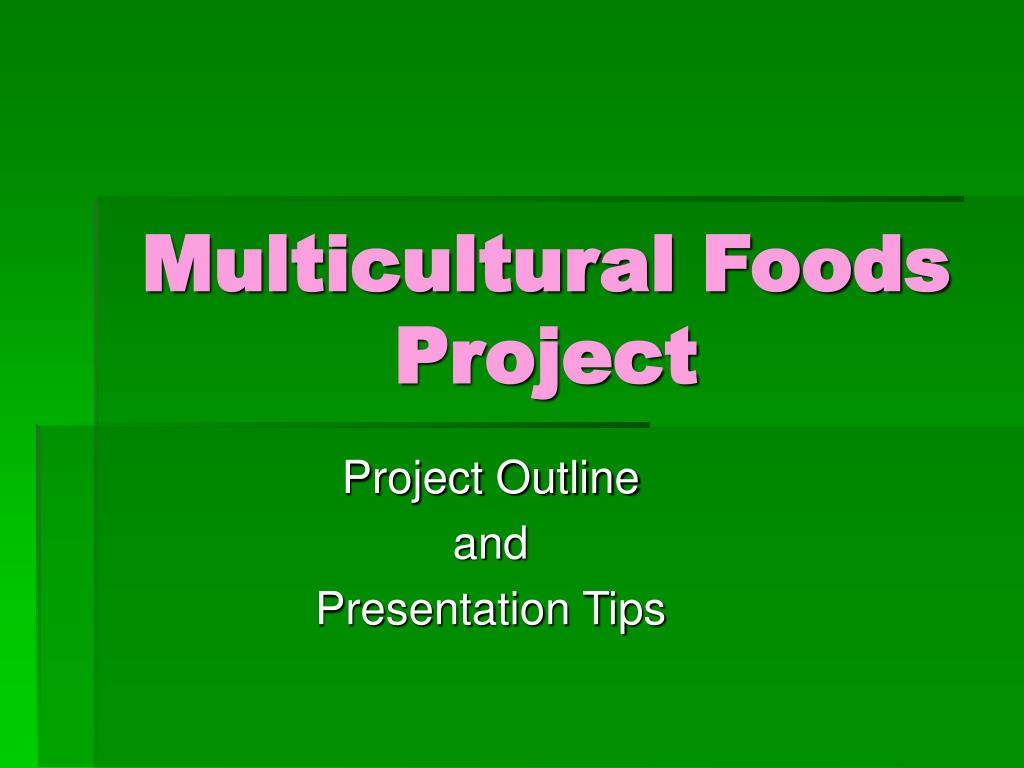 Multicultural Foods Project

Project Outline
and
Presentation Tips